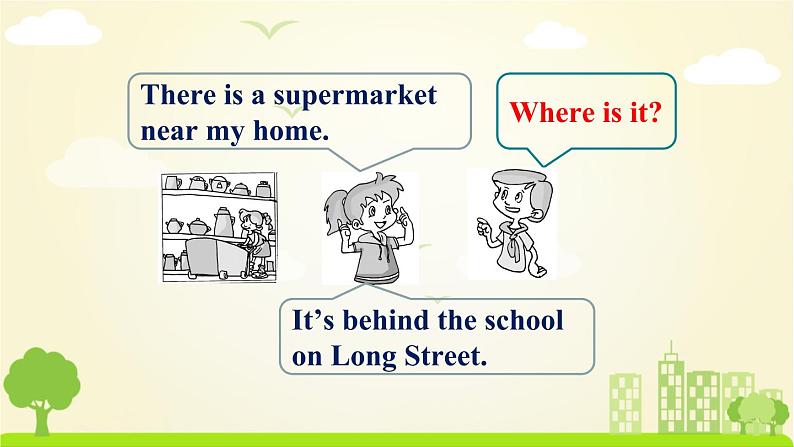 There is a supermarket near my home.

Where is it?

It’s behind the school on Long Street.